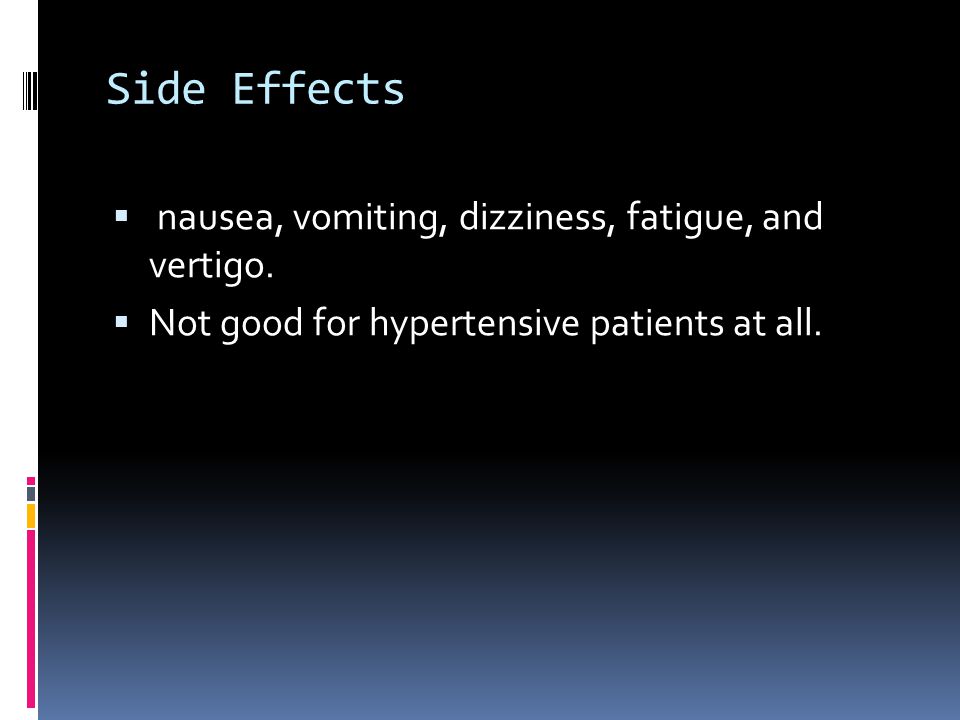 Side Effects

▪ nausea, vomiting, dizziness, fatigue, and vertigo.

▪ Not good for hypertensive patients at all.